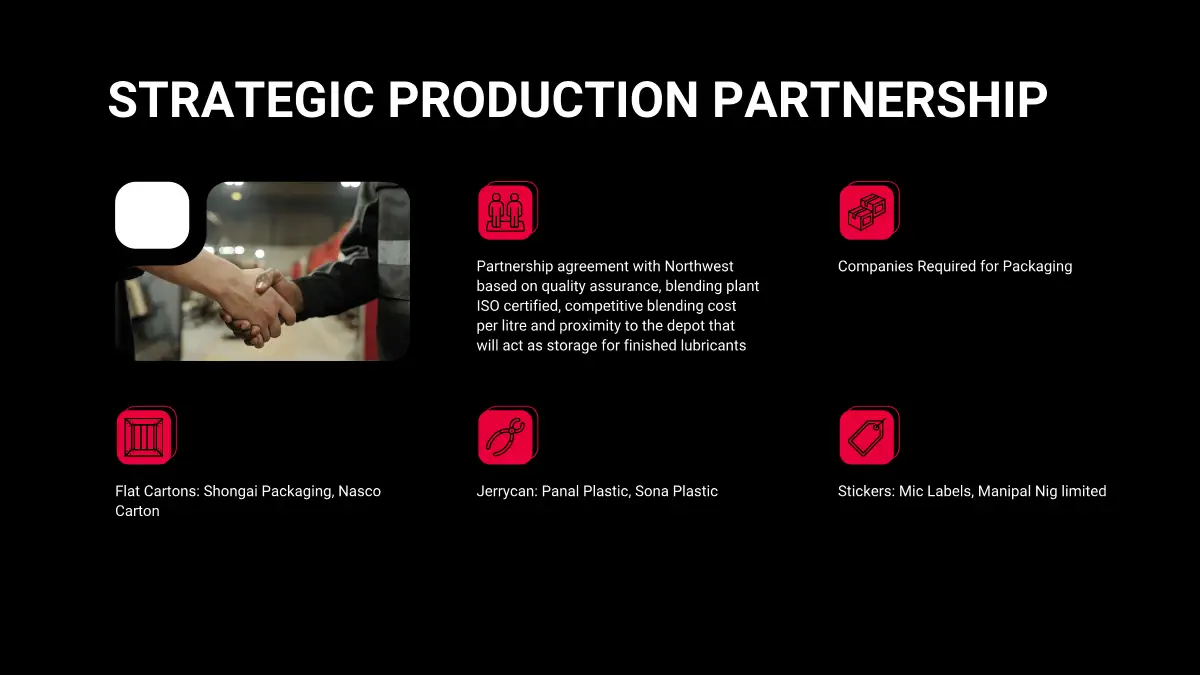 STRATEGIC PRODUCTION PARTNERSHIP

Partnership agreement with Northwest based on quality assurance, blending plant ISO certified, competitive blending cost per litre and proximity to the depot that will act as storage for finished lubricants

Companies Required for Packaging

Flat Cartons: Shongai Packaging, Nasco Carton

Jerrycan: Panal Plastic, Sona Plastic

Stickers: Mic Labels, Manipal Nig limited